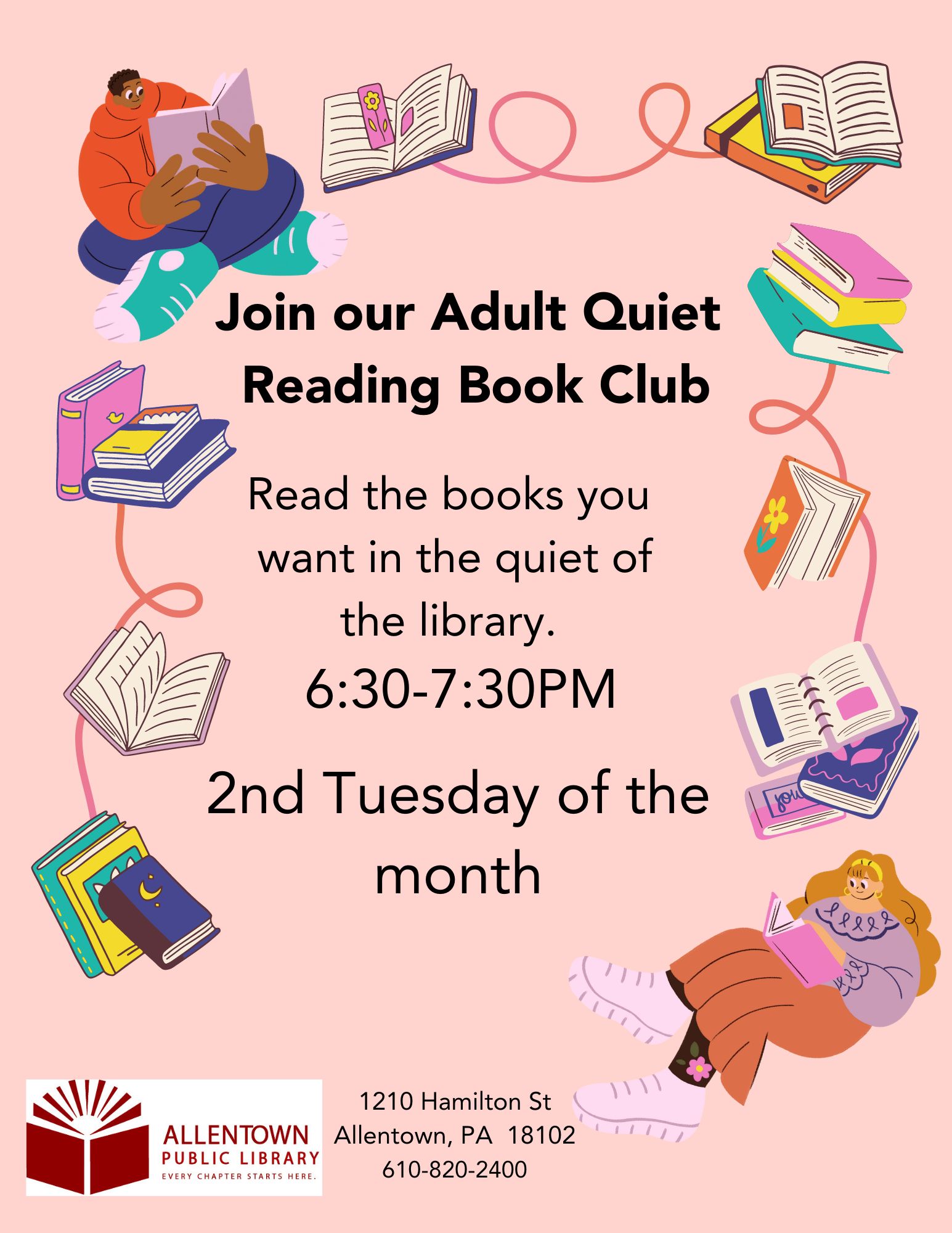 Join our Adult Quiet Reading Book Club

Read the books you want in the quiet of the library.

6:30-7:30PM

2nd Tuesday of the month

ALLENTOWN
PUBLIC LIBRARY
EVERY CHAPTER STARTS HERE.

1210 Hamilton St
Allentown, PA 18102
610-820-2400